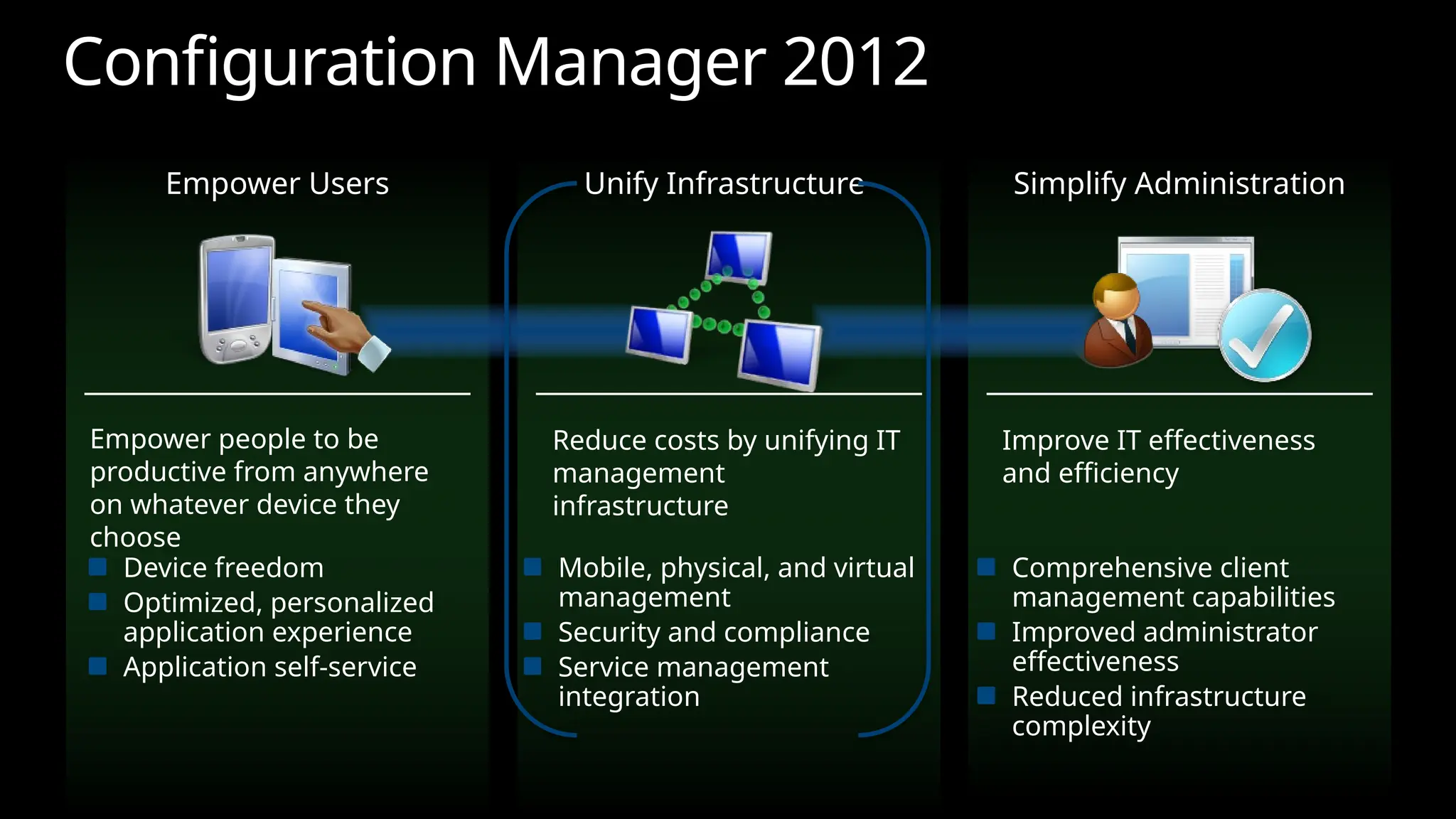 Configuration Manager 2012

Empower Users

Empower people to be productive from anywhere on whatever device they choose

- Device freedom
- Optimized, personalized application experience
- Application self-service

Unify Infrastructure

Reduce costs by unifying IT management infrastructure

- Mobile, physical, and virtual management
- Security and compliance
- Service management integration

Simplify Administration

Improve IT effectiveness and efficiency

- Comprehensive client management capabilities
- Improved administrator effectiveness
- Reduced infrastructure complexity